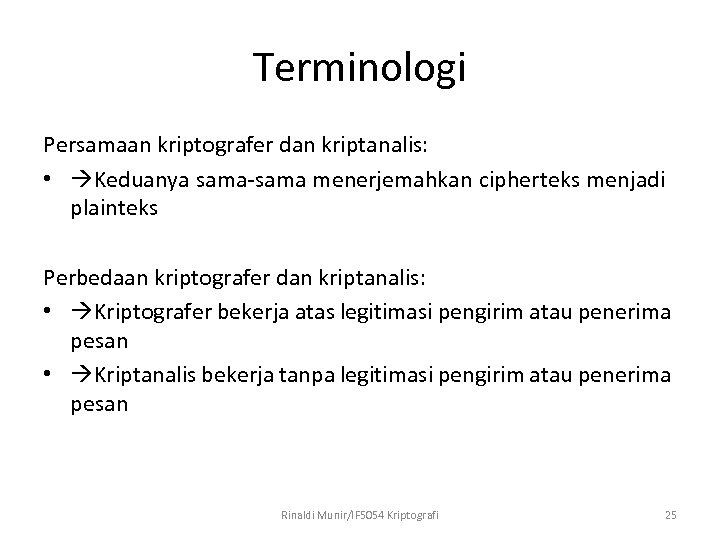 Terminologi

Persamaan kriptografer dan kriptanalis:
• →Keduanya sama-sama menerjemahkan cipherteks menjadi plainteks

Perbedaan kriptografer dan kriptanalis:
• →Kriptografer bekerja atas legitimasi pengirim atau penerima pesan
• →Kriptanalis bekerja tanpa legitimasi pengirim atau penerima pesan

Rinaldi Munir/IF5054 Kriptografi

25